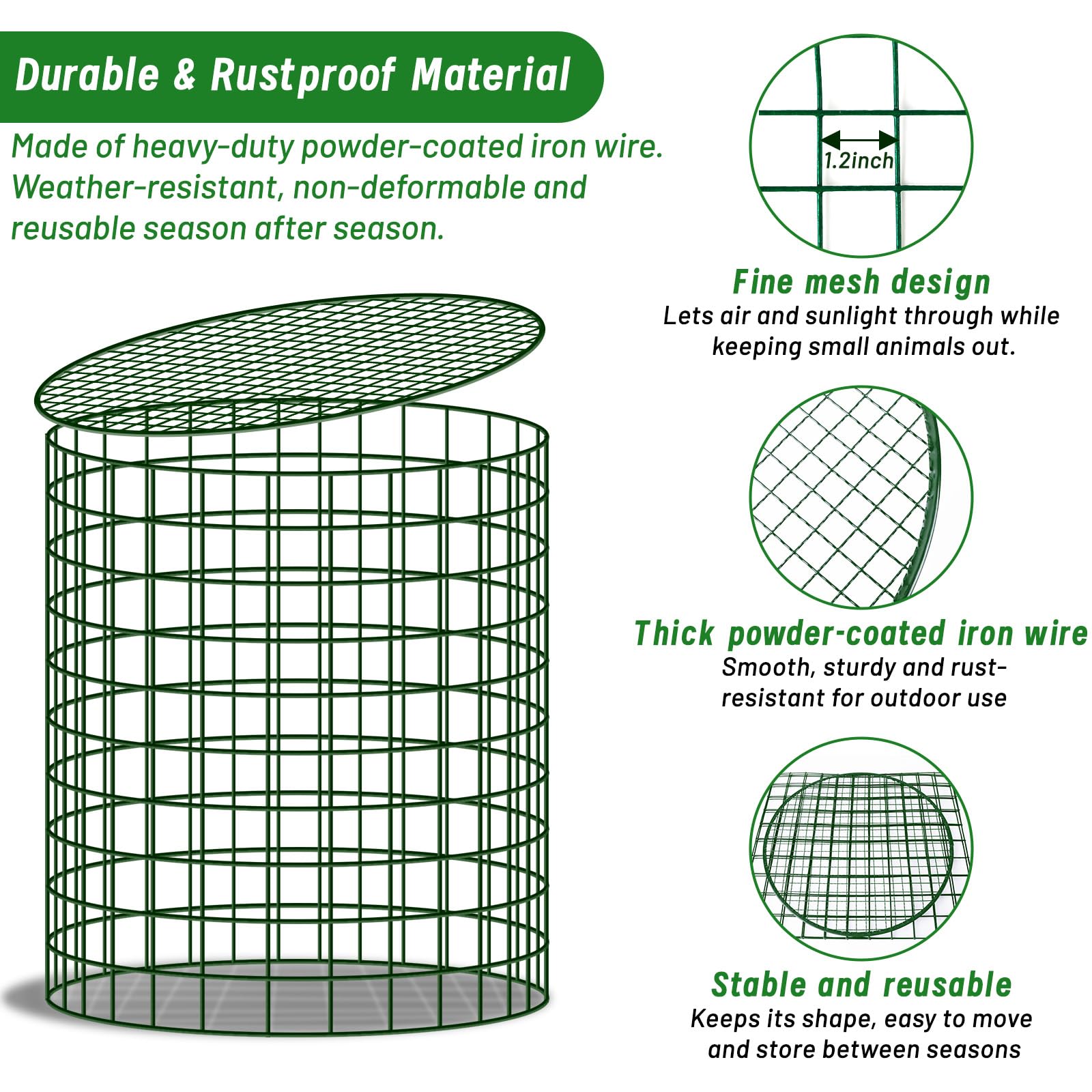 Durable & Rustproof Material

Made of heavy-duty powder-coated iron wire. Weather-resistant, non-deformable and reusable season after season.

1.2inch

Fine mesh design
Lets air and sunlight through while keeping small animals out.

Thick powder-coated iron wire
Smooth, sturdy and rust-resistant for outdoor use

Stable and reusable
Keeps its shape, easy to move and store between seasons